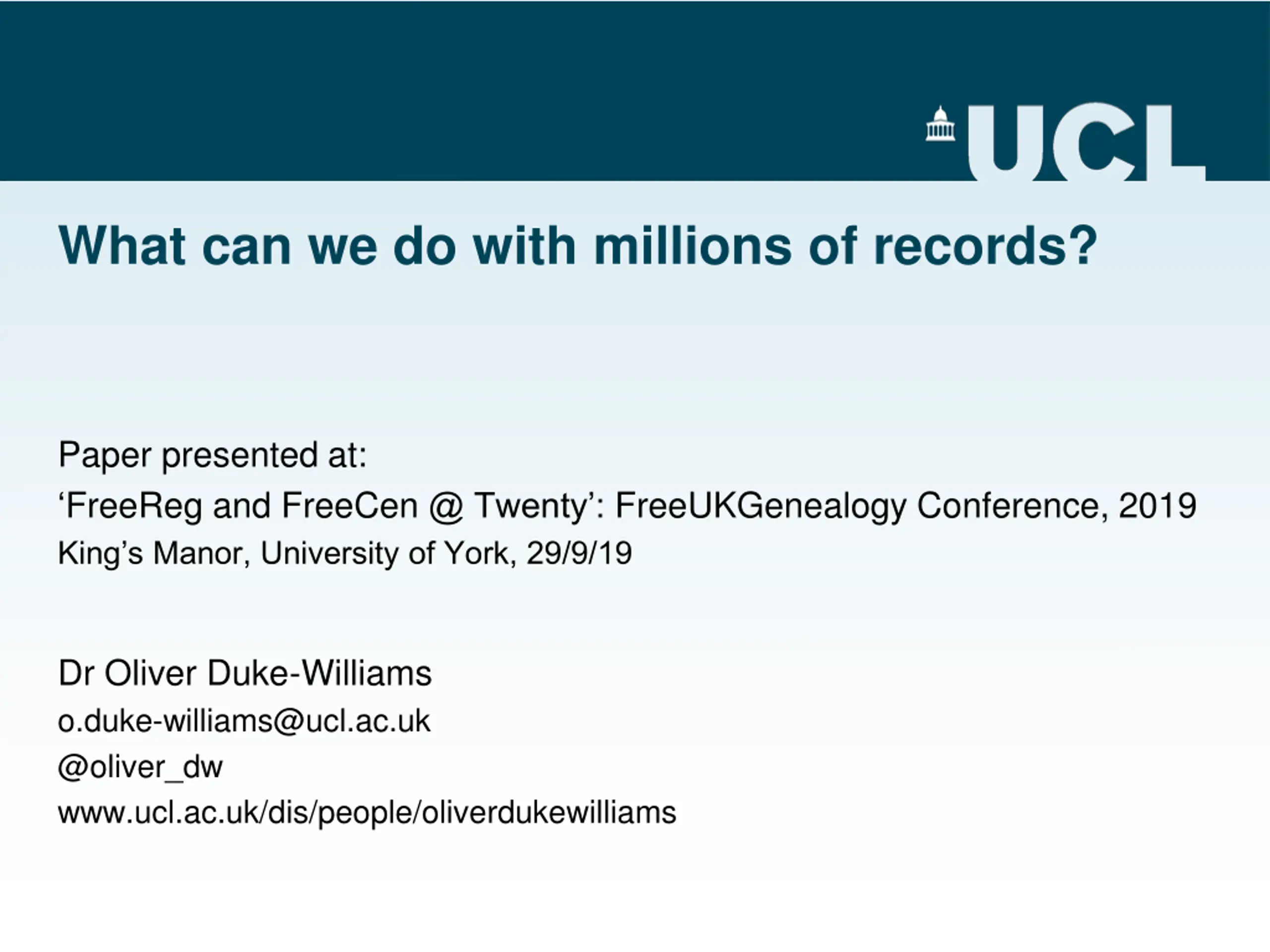 UCL

What can we do with millions of records?

Paper presented at:
‘FreeReg and FreeCen @ Twenty’: FreeUKGenealogy Conference, 2019
King’s Manor, University of York, 29/9/19

Dr Oliver Duke-Williams
o.duke-williams@ucl.ac.uk
@oliver_dw
www.ucl.ac.uk/dis/people/oliverdukewilliams